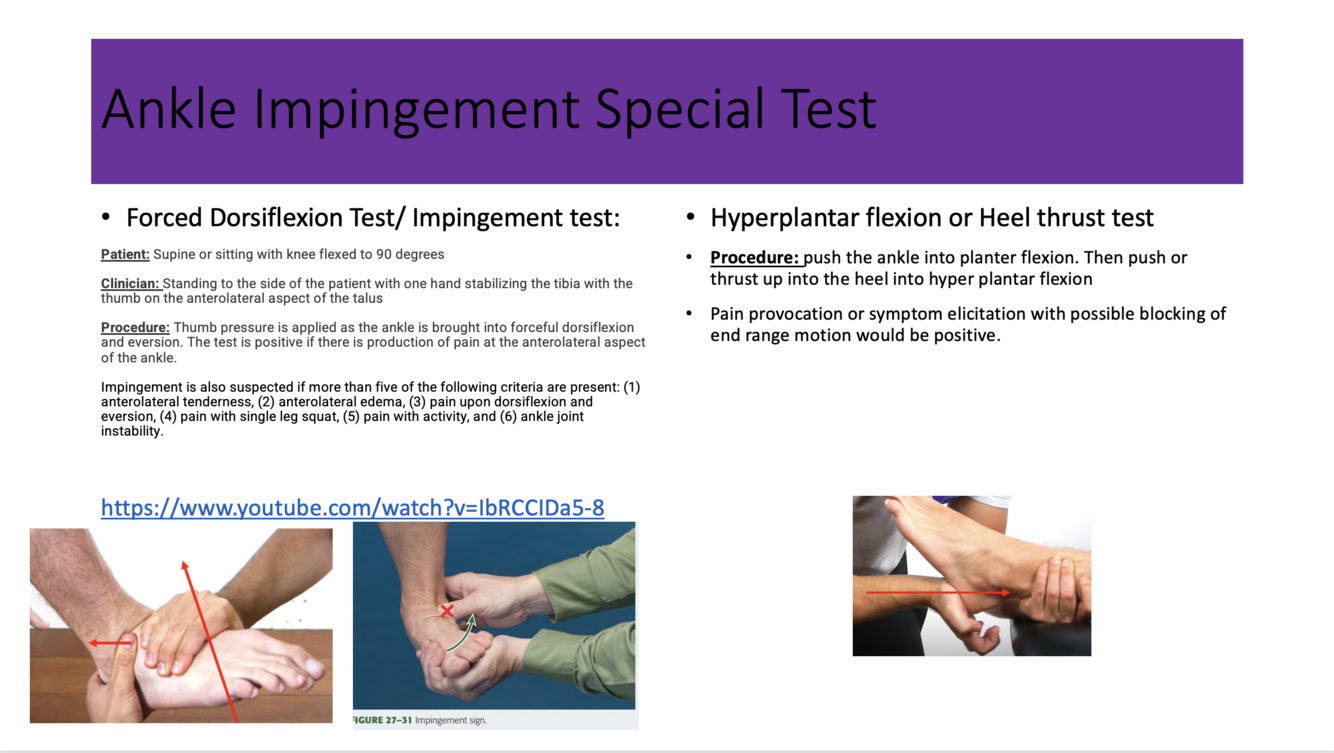 Ankle Impingement Special Test

• Forced Dorsiflexion Test/ Impingement test:

Patient: Supine or sitting with knee flexed to 90 degrees

Clinician: Standing to the side of the patient with one hand stabilizing the tibia with the thumb on the anterolateral aspect of the talus

Procedure: Thumb pressure is applied as the ankle is brought into forceful dorsiflexion and eversion. The test is positive if there is production of pain at the anterolateral aspect of the ankle.

Impingement is also suspected if more than five of the following criteria are present: (1) anterolateral tenderness, (2) anterolateral edema, (3) pain upon dorsiflexion and eversion, (4) pain with single leg squat, (5) pain with activity, and (6) ankle joint instability.

https://www.youtube.com/watch?v=IbRCCIDa5-8

FIGURE 27–31 Impingement sign.

• Hyperplantar flexion or Heel thrust test

• Procedure: push the ankle into planter flexion. Then push or thrust up into the heel into hyper plantar flexion

• Pain provocation or symptom elicitation with possible blocking of end range motion would be positive.